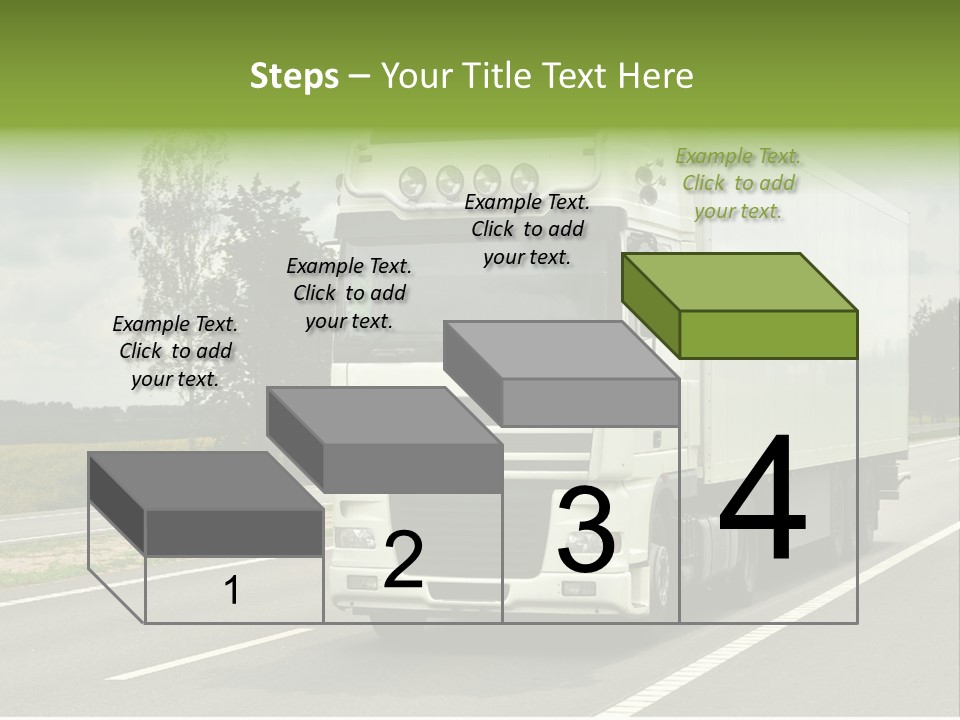 Steps – Your Title Text Here

Example Text. Click to add your text.

Example Text. Click to add your text.

Example Text. Click to add your text.

Example Text. Click to add your text.

1

2

3

4